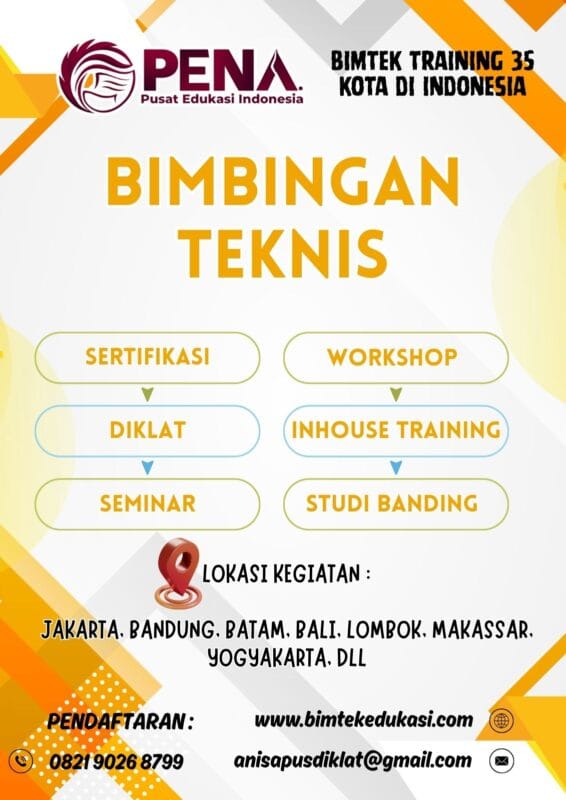 PENA
Pusat Edukasi Indonesia

BIMTEK TRAINING 35 KOTA DI INDONESIA

BIMBINGAN TEKNIS

SERTIFIKASI

DIKLAT

SEMINAR

WORKSHOP

INHOUSE TRAINING

STUDI BANDING

LOKASI KEGIATAN :

JAKARTA, BANDUNG, BATAM, BALI, LOMBOK, MAKASSAR, YOGYAKARTA, DLL

PENDAFTARAN :

0821 9026 8799

www.bimtekedukasi.com

anisapusdiklat@gmail.com